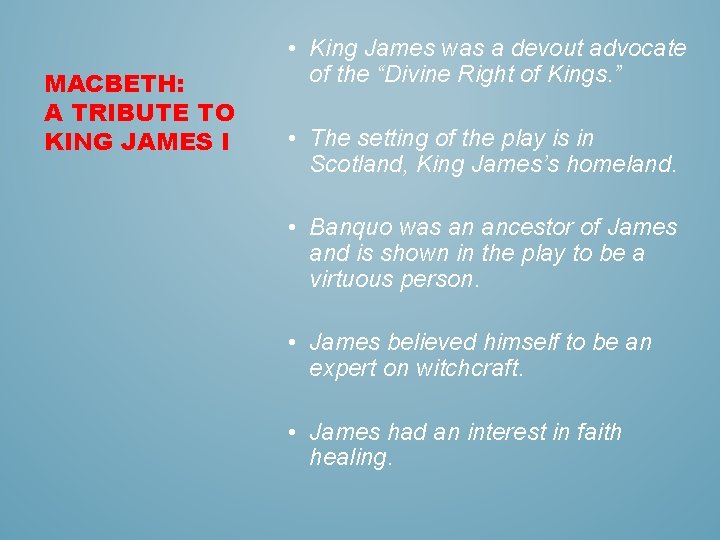 MACBETH:
A TRIBUTE TO
KING JAMES I

• King James was a devout advocate of the “Divine Right of Kings.”

• The setting of the play is in Scotland, King James’s homeland.

• Banquo was an ancestor of James and is shown in the play to be a virtuous person.

• James believed himself to be an expert on witchcraft.

• James had an interest in faith healing.